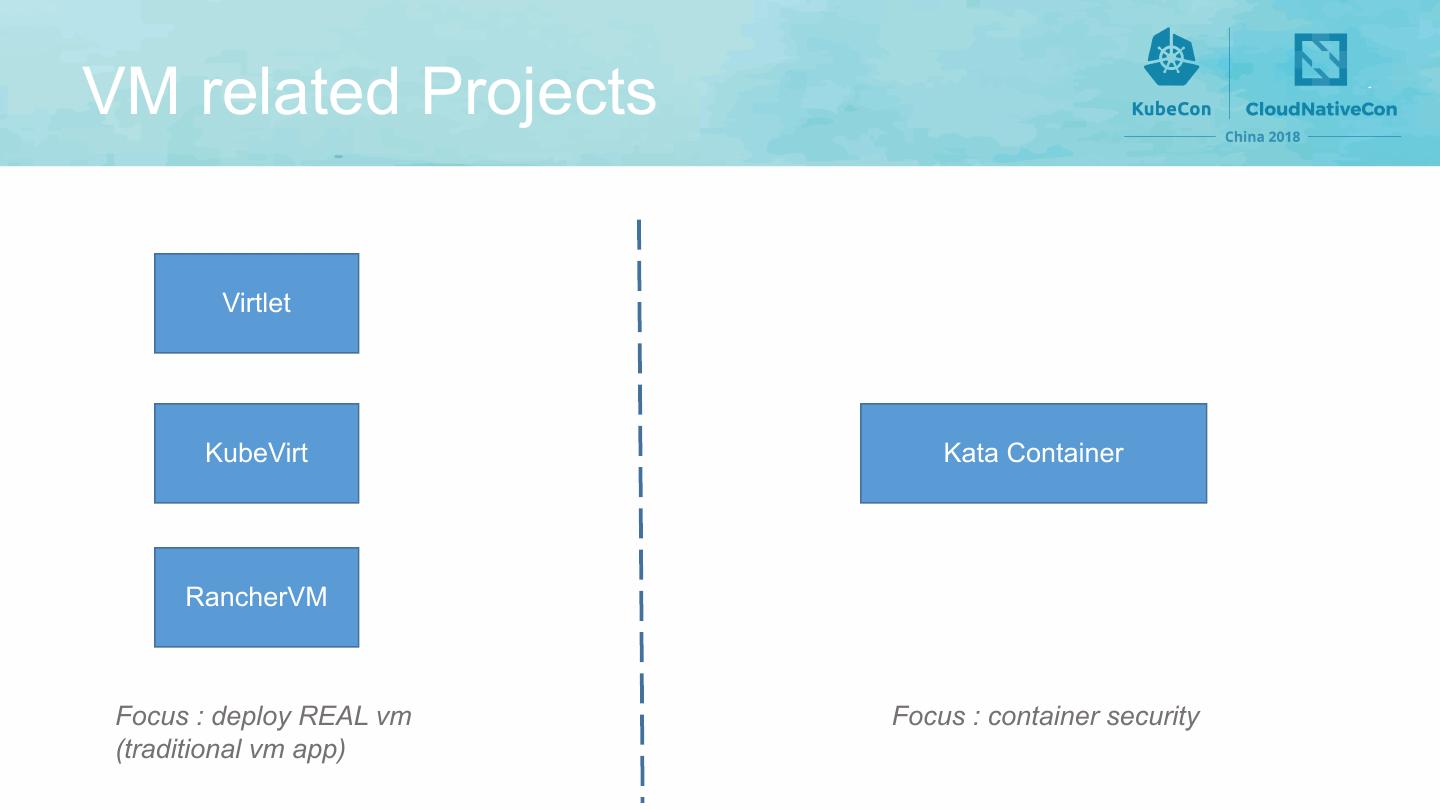 VM related Projects

KubeCon CloudNativeCon
China 2018

Virtlet

KubeVirt

RancherVM

Focus : deploy REAL vm
(traditional vm app)

Kata Container

Focus : container security